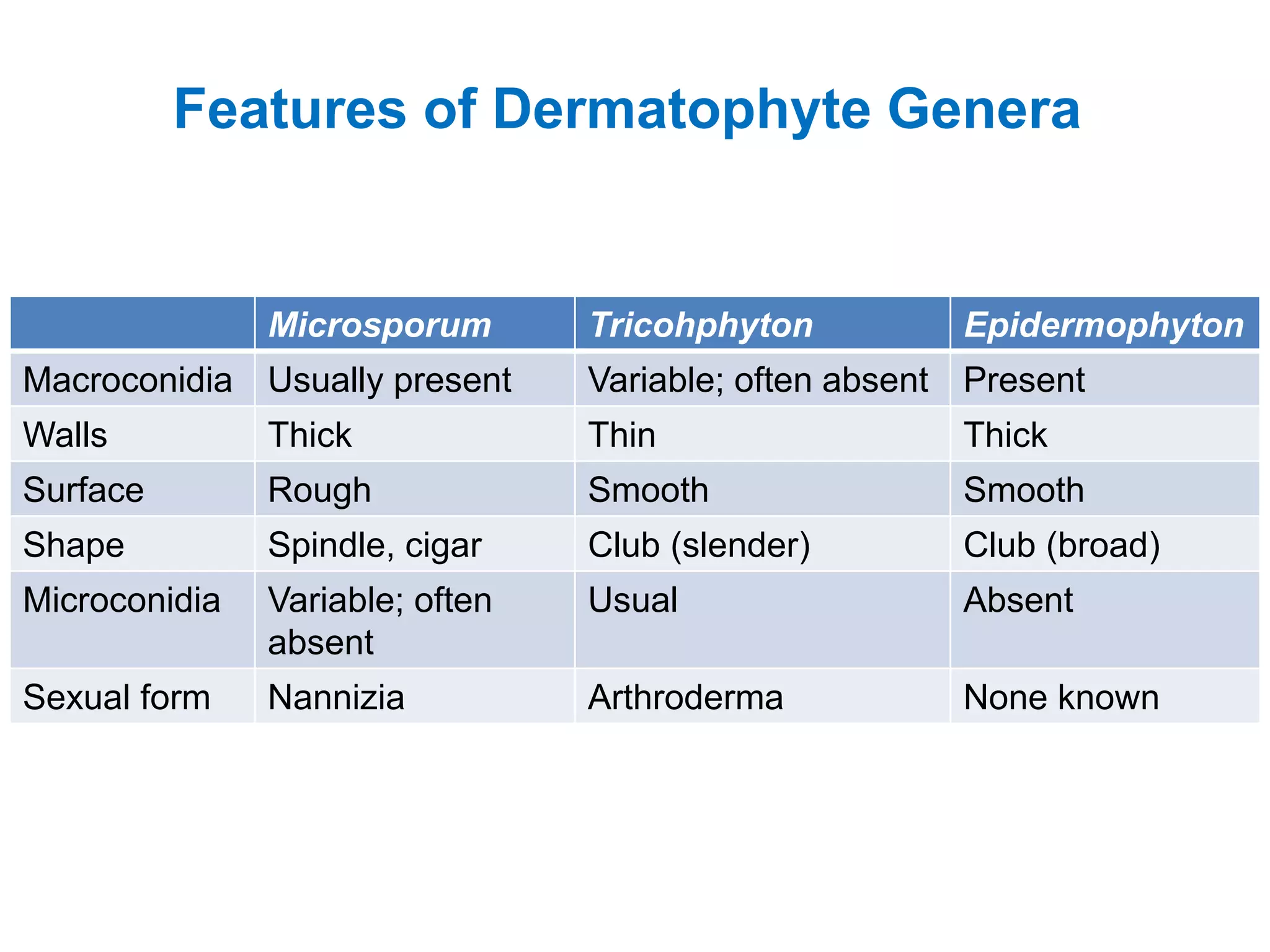 Features of Dermatophyte Genera

| | Microsporum | Tricohphyton | Epidermophyton |
|---|---|---|---|
| Macroconidia | Usually present | Variable; often absent | Present |
| Walls | Thick | Thin | Thick |
| Surface | Rough | Smooth | Smooth |
| Shape | Spindle, cigar | Club (slender) | Club (broad) |
| Microconidia | Variable; often absent | Usual | Absent |
| Sexual form | Nannizia | Arthroderma | None known |